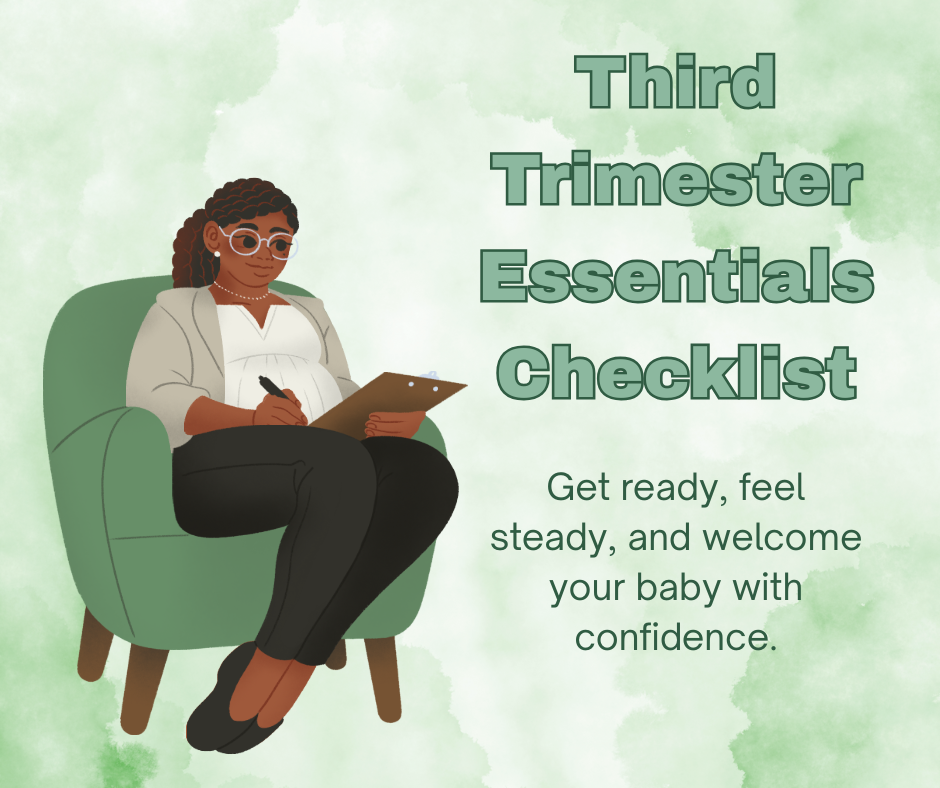 Third Trimester Essentials Checklist

Get ready, feel steady, and welcome your baby with confidence.